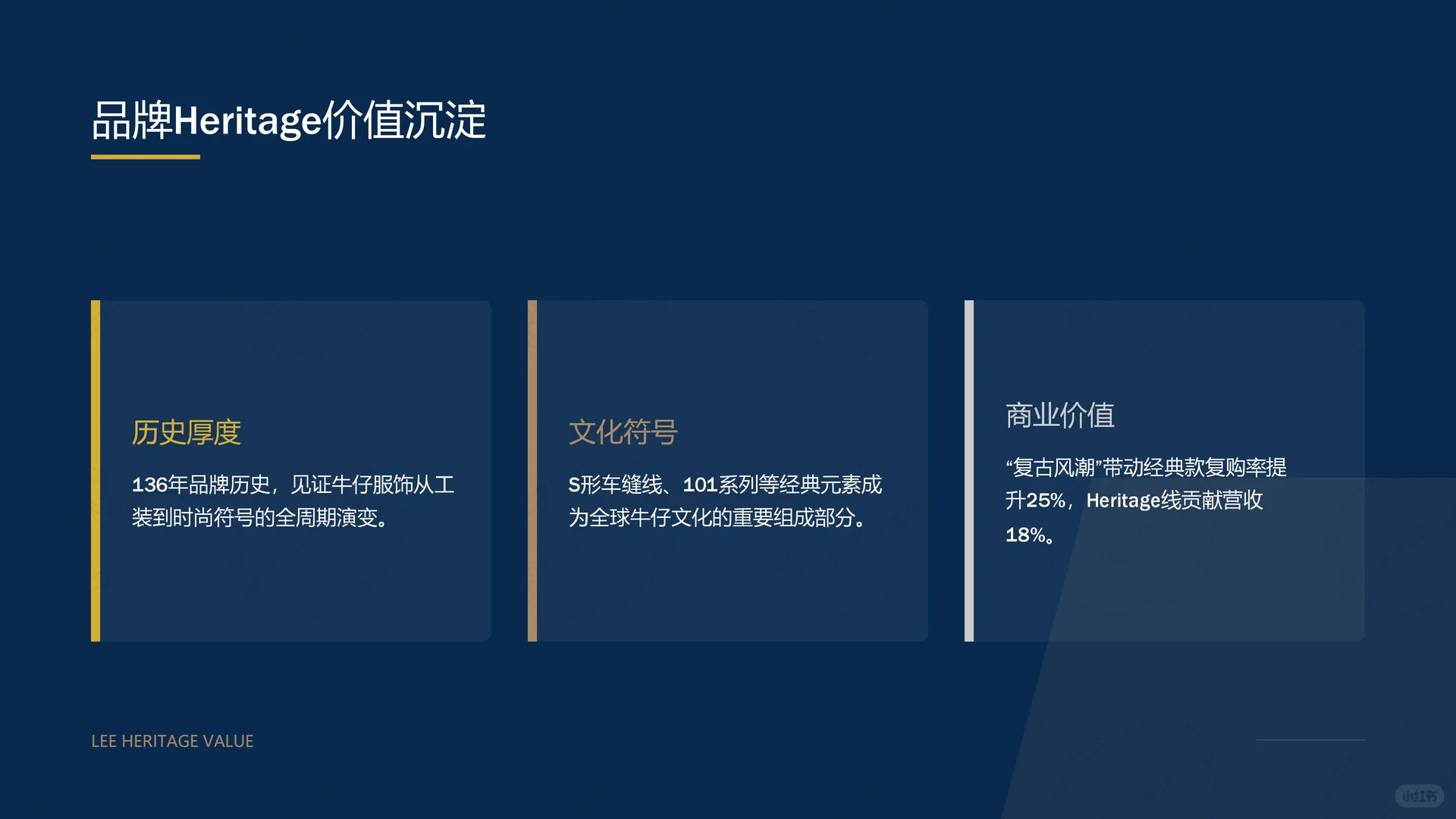 品牌Heritage价值沉淀

历史厚度

136年品牌历史，见证牛仔服饰从工装到时尚符号的全周期演变。

文化符号

S形车缝线、101系列等经典元素成为全球牛仔文化的重要组成部分。

商业价值

“复古风潮”带动经典款复购率提升25%，Heritage线贡献营收18%。

LEE HERITAGE VALUE

小红书